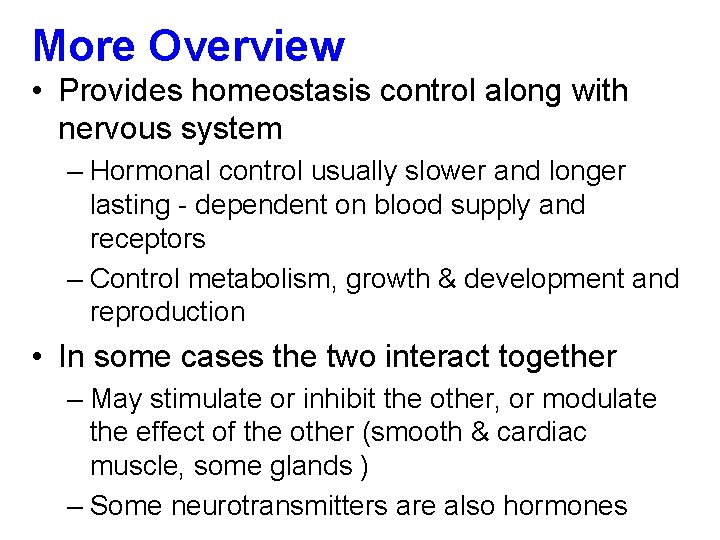 More Overview

• Provides homeostasis control along with nervous system

– Hormonal control usually slower and longer lasting - dependent on blood supply and receptors

– Control metabolism, growth & development and reproduction

• In some cases the two interact together

– May stimulate or inhibit the other, or modulate the effect of the other (smooth & cardiac muscle, some glands )

– Some neurotransmitters are also hormones